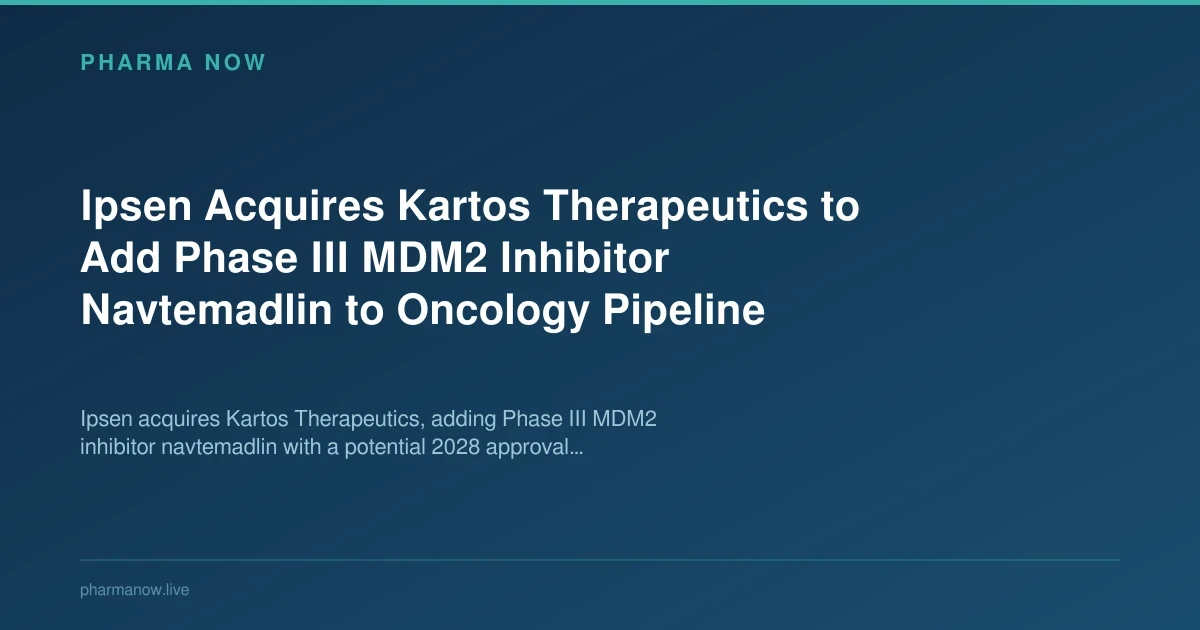 PHARMA NOW

Ipsen Acquires Kartos Therapeutics to Add Phase III MDM2 Inhibitor Navtemadlin to Oncology Pipeline

Ipsen acquires Kartos Therapeutics, adding Phase III MDM2 inhibitor navtemadlin with a potential 2028 approval...

pharmanow.live